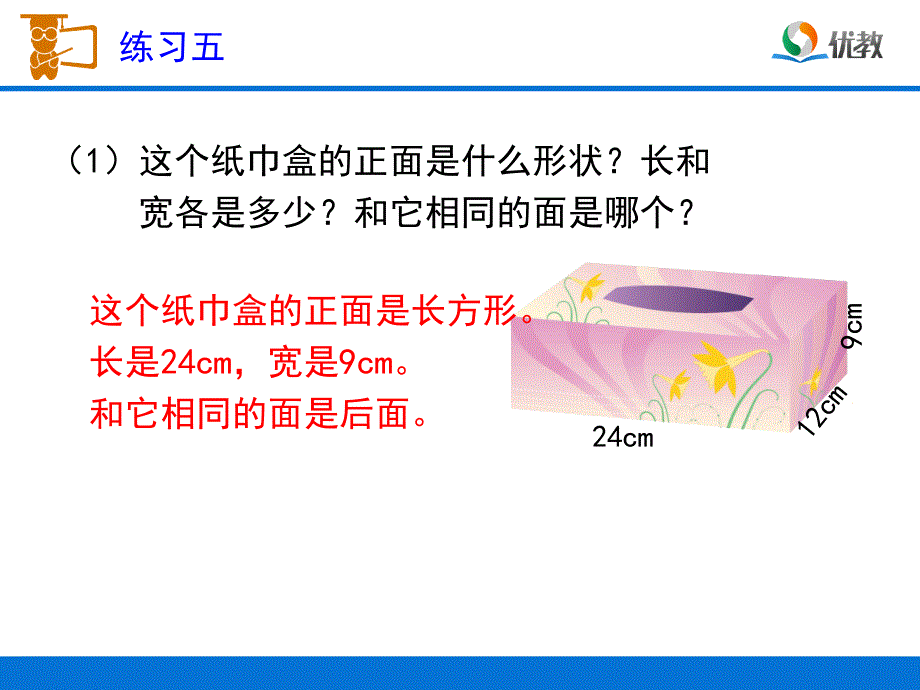 练习五

优教

（1）这个纸巾盒的正面是什么形状？长和宽各是多少？和它相同的面是哪个？

这个纸巾盒的正面是长方形。
长是24cm，宽是9cm。
和它相同的面是后面。

9cm
12cm
24cm